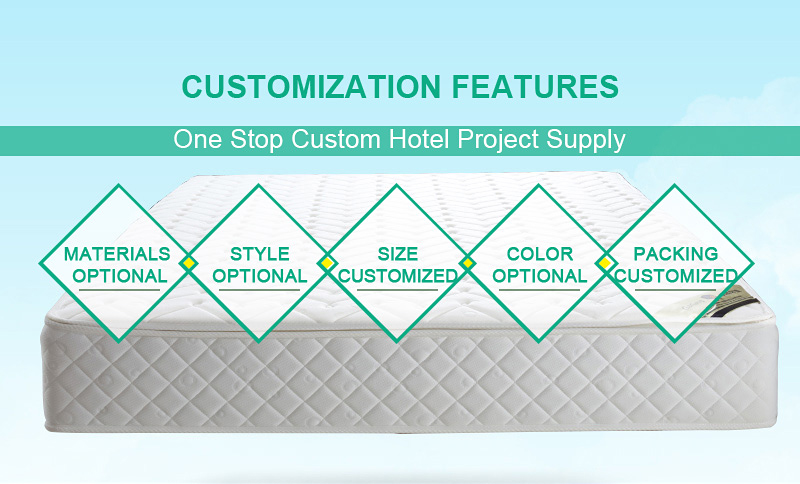 CUSTOMIZATION FEATURES

One Stop Custom Hotel Project Supply

MATERIALS OPTIONAL

STYLE OPTIONAL

SIZE CUSTOMIZED

COLOR OPTIONAL

PACKING CUSTOMIZED